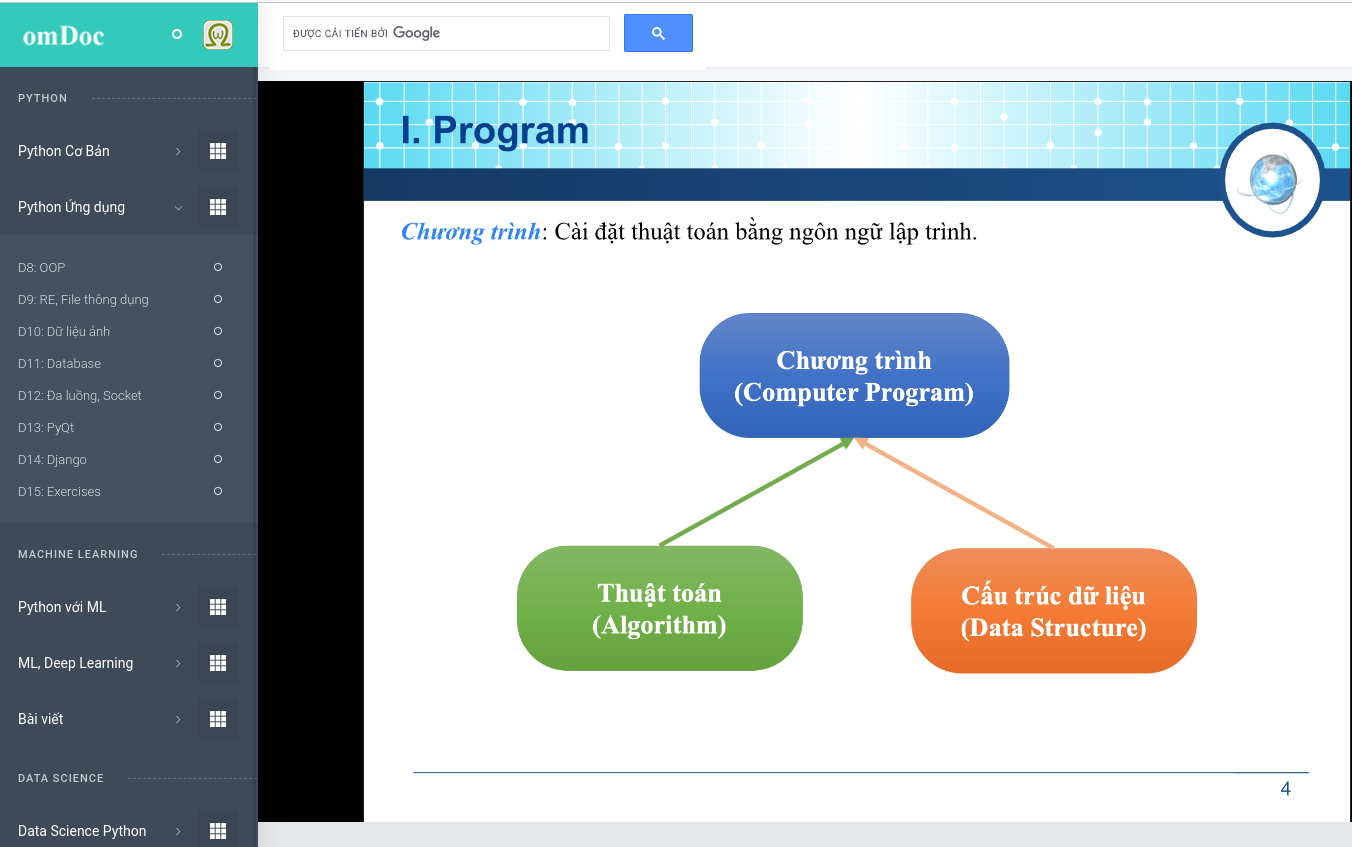 omDoc

PYTHON

Python Cơ Bản

Python Ứng dụng

D8: OOP

D9: RE, File thông dụng

D10: Dữ liệu ảnh

D11: Database

D12: Đa luồng, Socket

D13: PyQt

D14: Django

D15: Exercises

MACHINE LEARNING

Python với ML

ML, Deep Learning

Bài viết

DATA SCIENCE

Data Science Python

ĐƯỢC CẢI TIẾN BỞI Google

I. Program

Chương trình: Cài đặt thuật toán bằng ngôn ngữ lập trình.

Chương trình (Computer Program)

Thuật toán (Algorithm)

Cấu trúc dữ liệu (Data Structure)

4